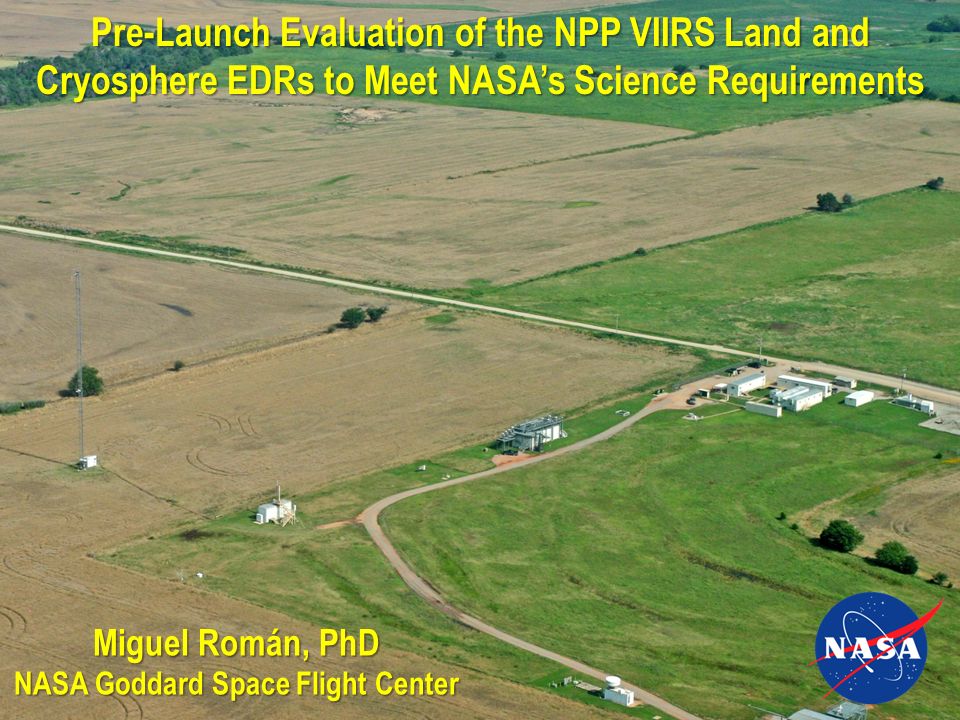 Pre-Launch Evaluation of the NPP VIIRS Land and Cryosphere EDRs to Meet NASA's Science Requirements

Miguel Román, PhD
NASA Goddard Space Flight Center

NASA